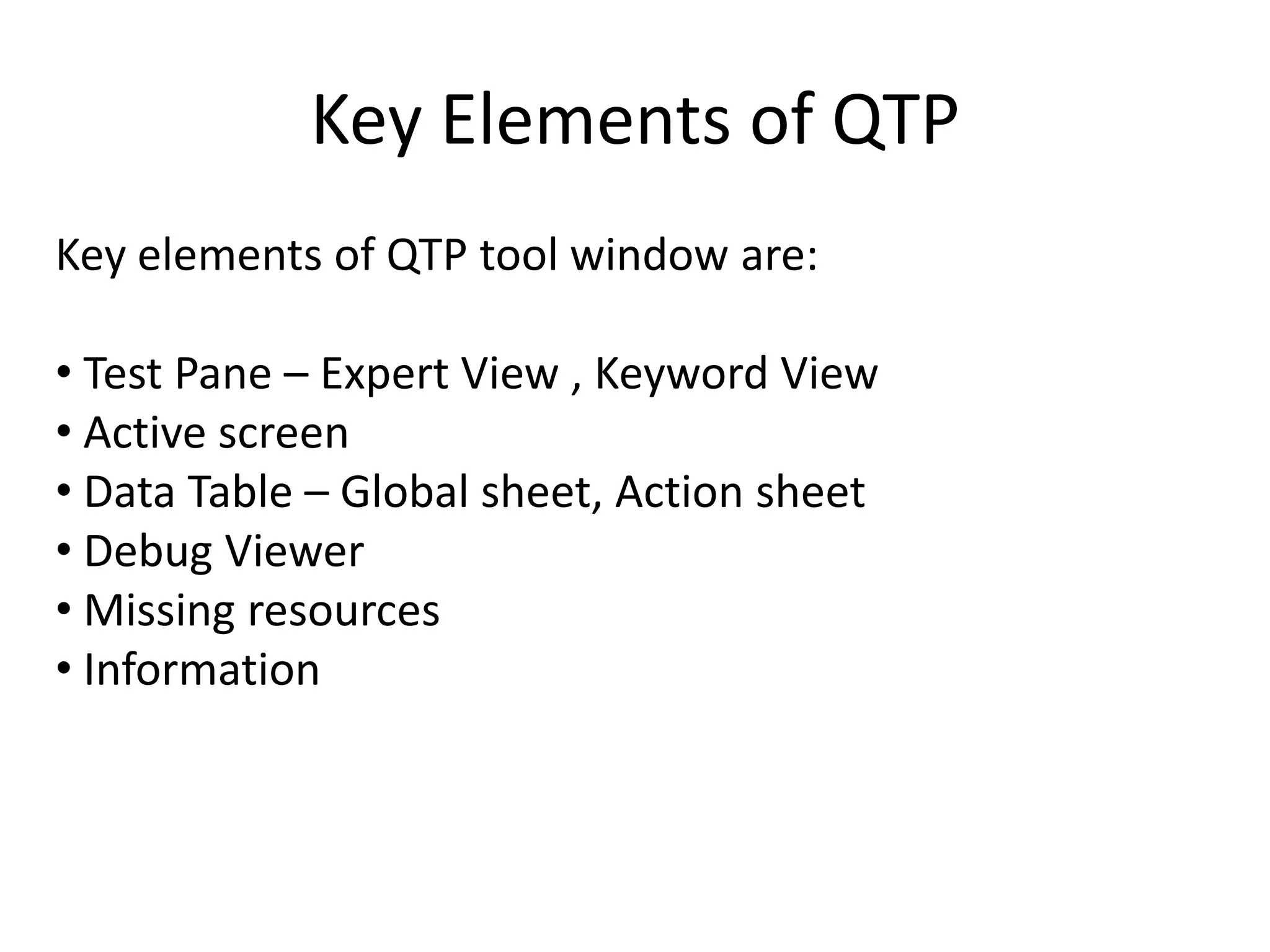 Key Elements of QTP

Key elements of QTP tool window are:

• Test Pane – Expert View , Keyword View
• Active screen
• Data Table – Global sheet, Action sheet
• Debug Viewer
• Missing resources
• Information